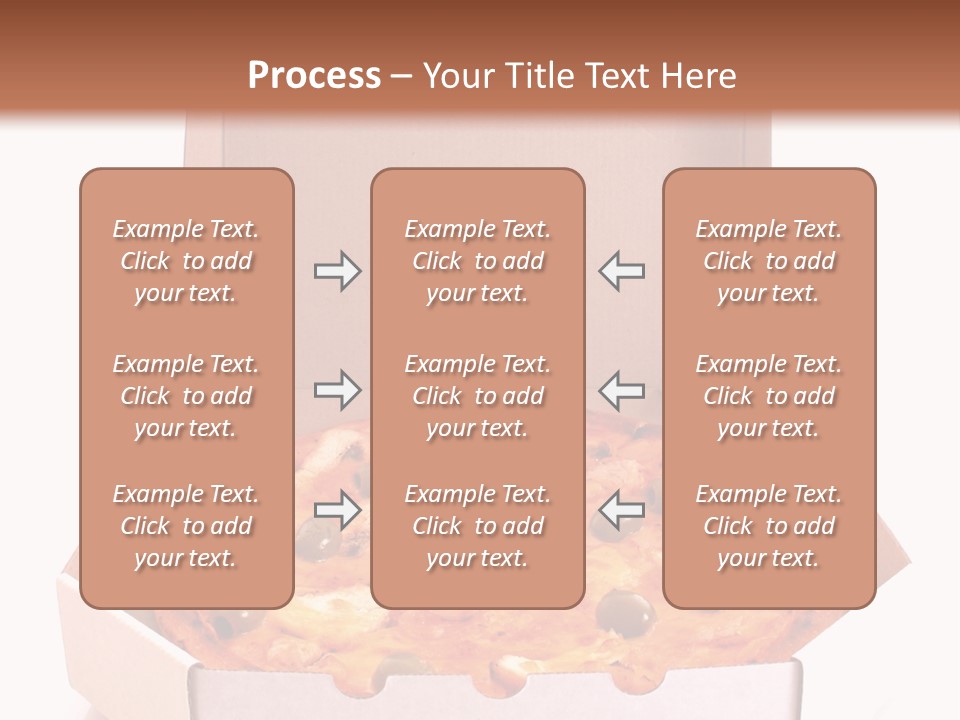 Process – Your Title Text Here

Example Text. Click to add your text.

Example Text. Click to add your text.

Example Text. Click to add your text.

Example Text. Click to add your text.

Example Text. Click to add your text.

Example Text. Click to add your text.

Example Text. Click to add your text.

Example Text. Click to add your text.

Example Text. Click to add your text.